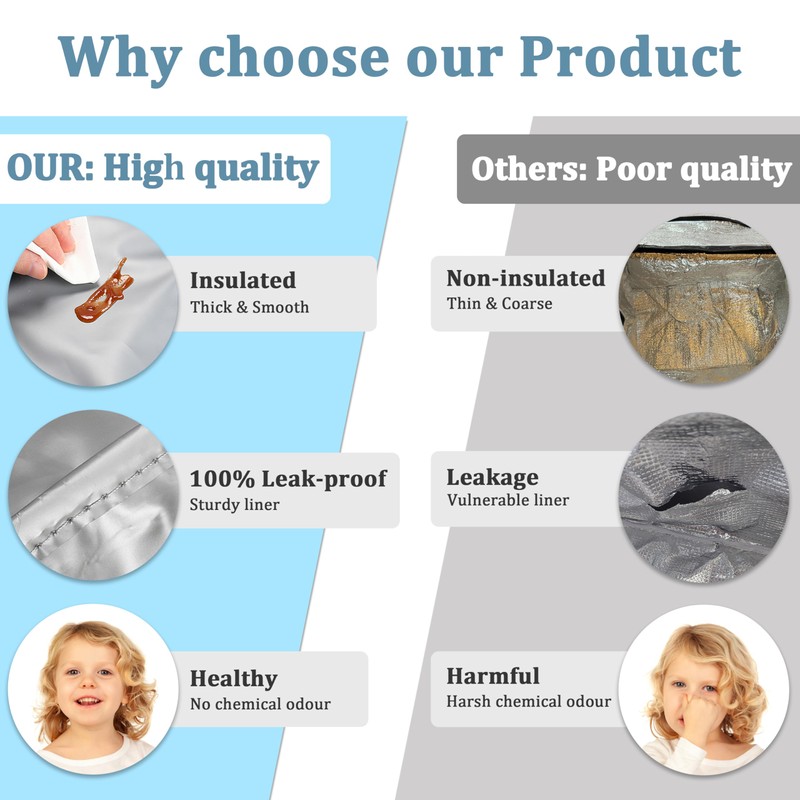 Why choose our Product

OUR: High quality

Insulated
Thick & Smooth

100% Leak-proof
Sturdy liner

Healthy
No chemical odour

Others: Poor quality

Non-insulated
Thin & Coarse

Leakage
Vulnerable liner

Harmful
Harsh chemical odour